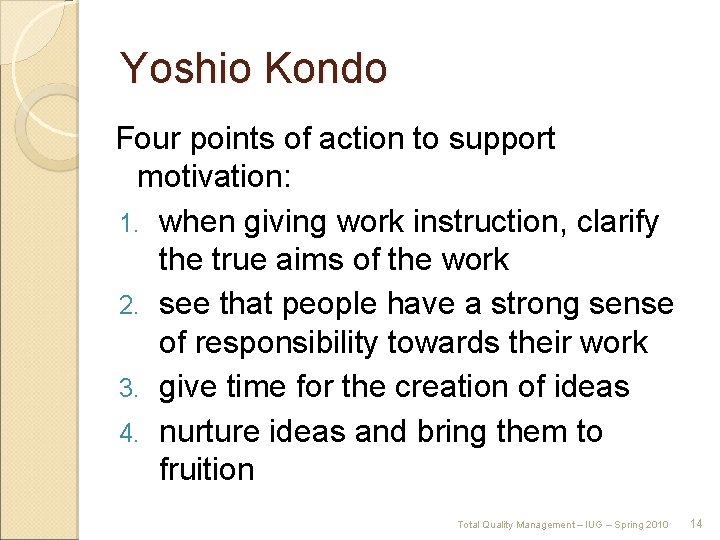 Yoshio Kondo

Four points of action to support motivation:

1. when giving work instruction, clarify the true aims of the work
2. see that people have a strong sense of responsibility towards their work
3. give time for the creation of ideas
4. nurture ideas and bring them to fruition

Total Quality Management – IUG – Spring 2010 14